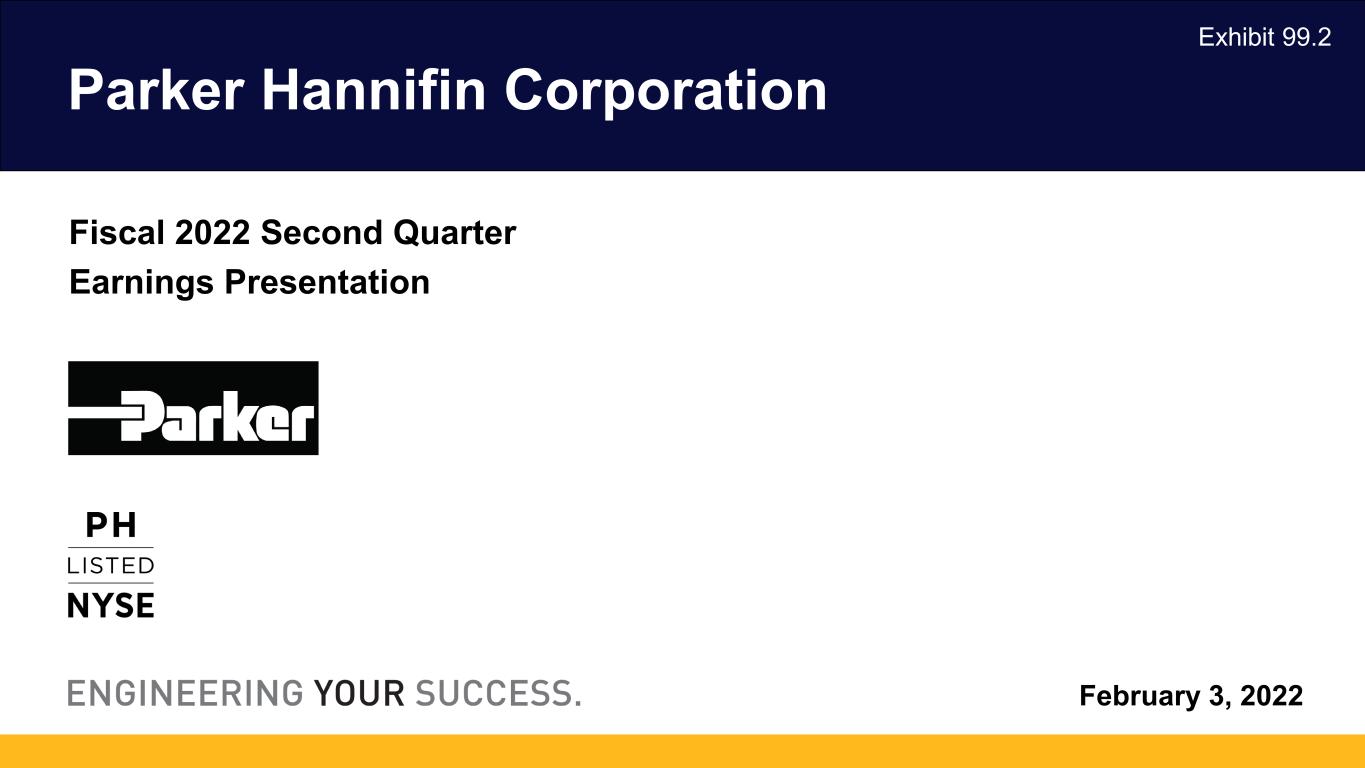 Exhibit 99.2

Parker Hannifin Corporation

Fiscal 2022 Second Quarter
Earnings Presentation

Parker

PH
LISTED
NYSE

ENGINEERING YOUR SUCCESS.

February 3, 2022